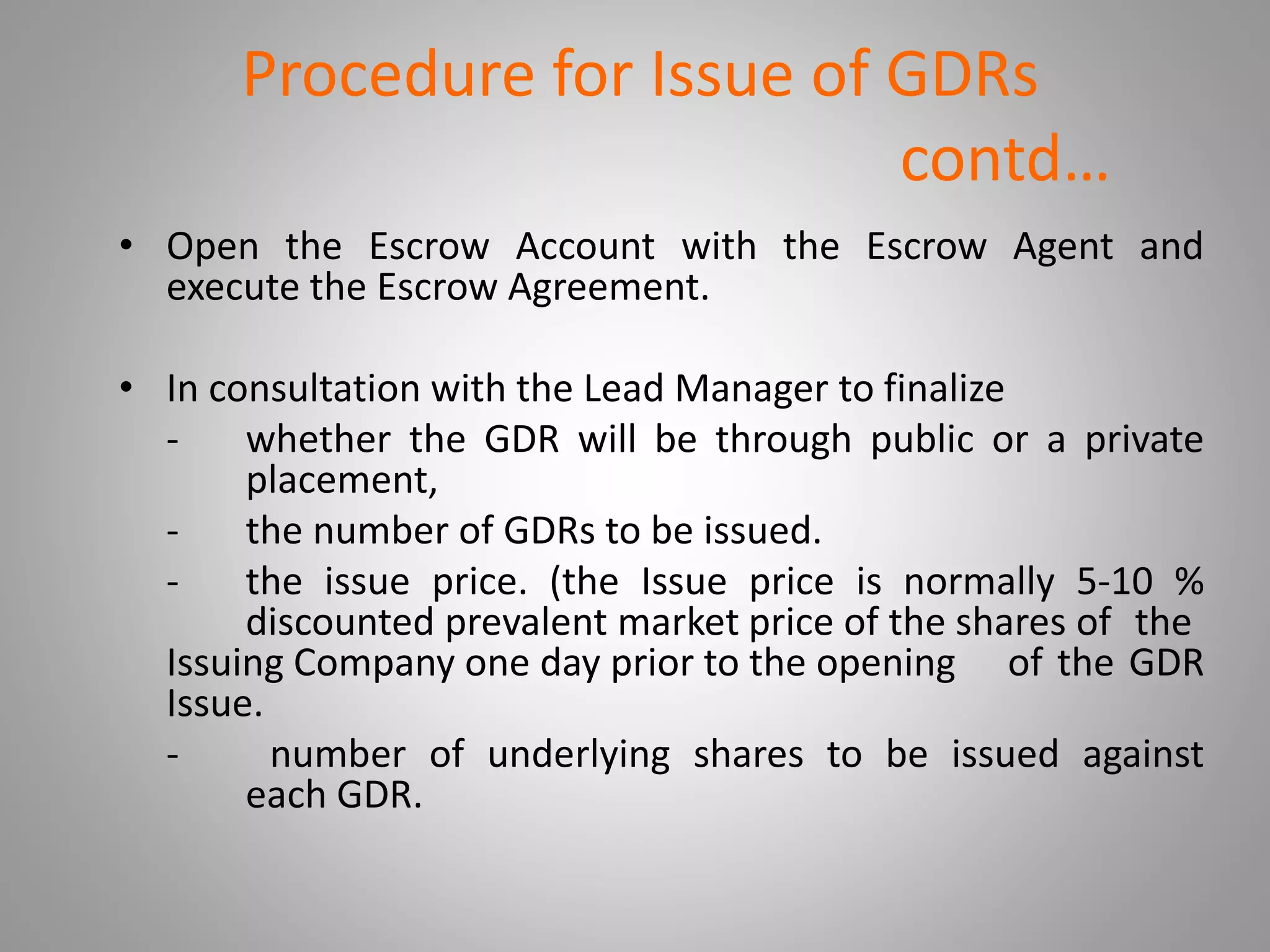 Procedure for Issue of GDRs contd…

• Open the Escrow Account with the Escrow Agent and execute the Escrow Agreement.

• In consultation with the Lead Manager to finalize

- whether the GDR will be through public or a private placement,

- the number of GDRs to be issued.

- the issue price. (the Issue price is normally 5-10 % discounted prevalent market price of the shares of the Issuing Company one day prior to the opening of the GDR Issue.

- number of underlying shares to be issued against each GDR.